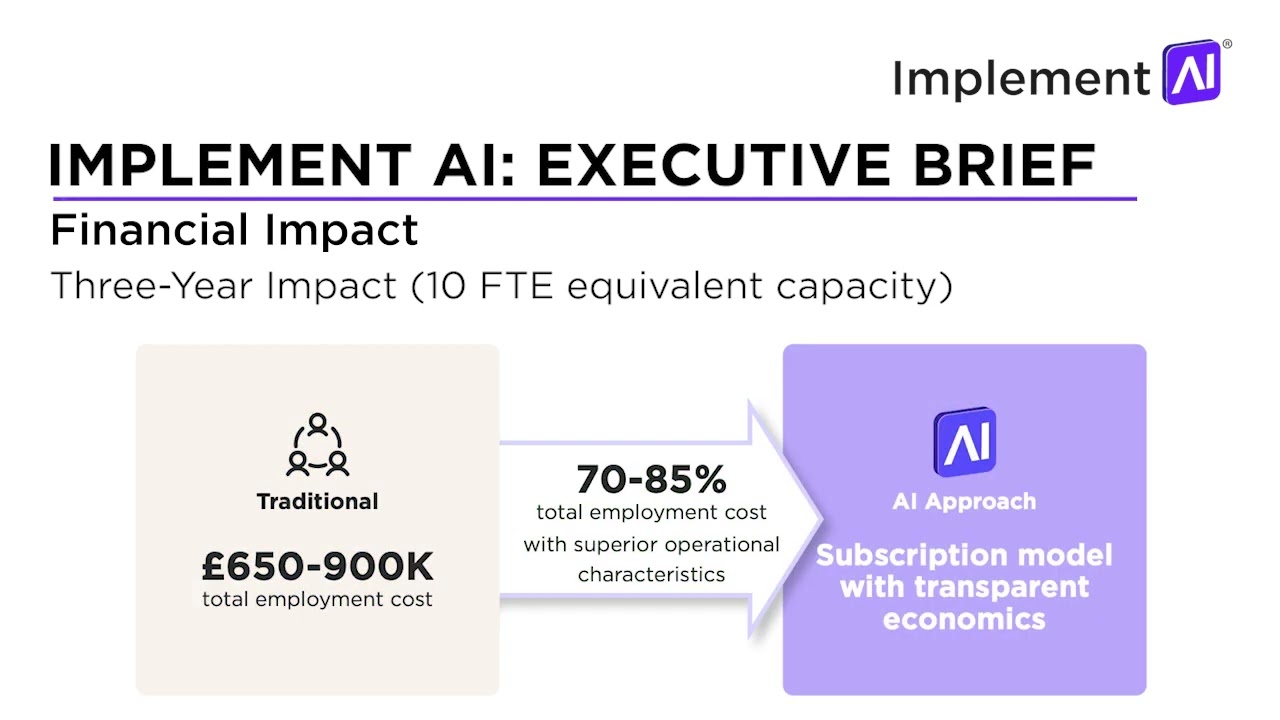 Implement AI®

IMPLEMENT AI: EXECUTIVE BRIEF

Financial Impact

Three-Year Impact (10 FTE equivalent capacity)

Traditional

£650-900K
total employment cost

70-85%
total employment cost with superior operational characteristics

AI

AI Approach

Subscription model with transparent economics